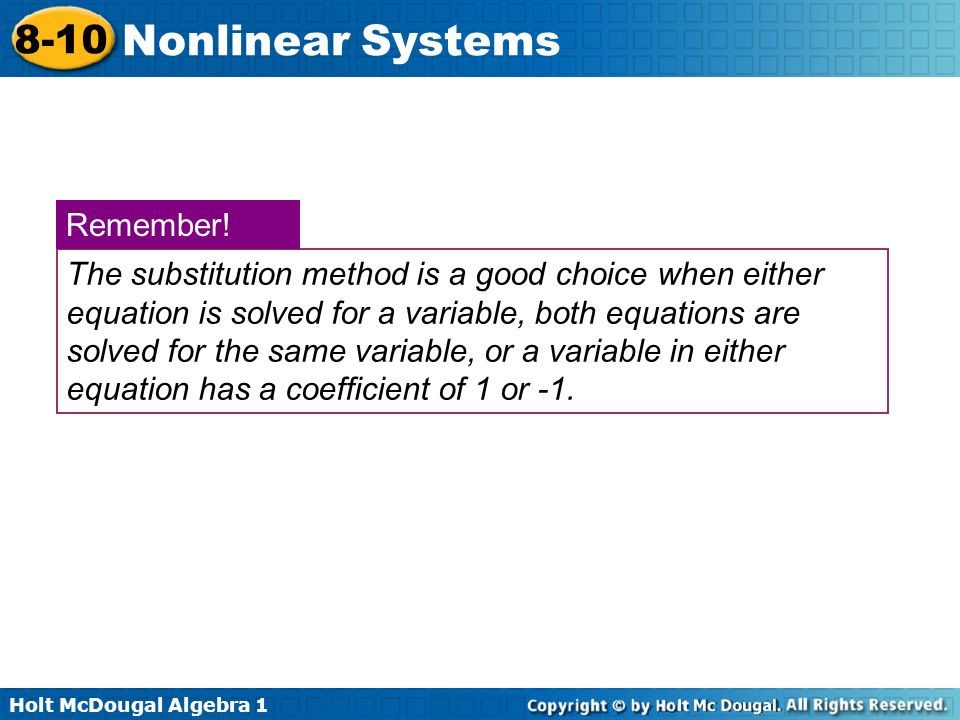 8-10 Nonlinear Systems

Remember!

The substitution method is a good choice when either equation is solved for a variable, both equations are solved for the same variable, or a variable in either equation has a coefficient of 1 or -1.

Holt McDougal Algebra 1

Copyright © by Holt Mc Dougal. All Rights Reserved.